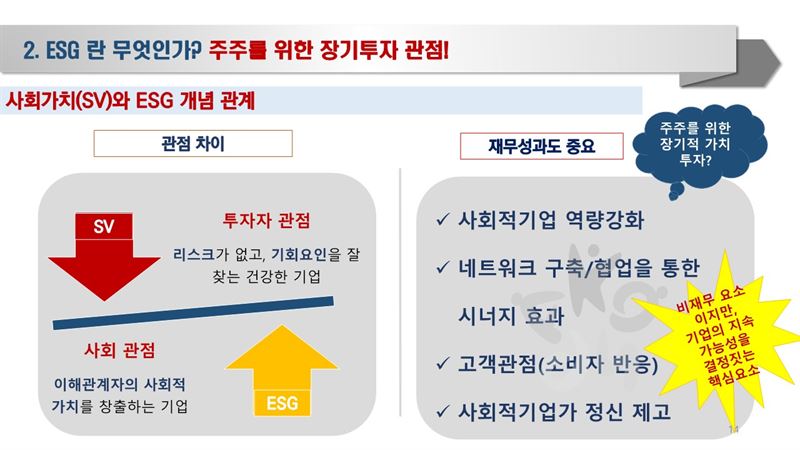 2. ESG 란 무엇인가? 주주를 위한 장기투자 관점!

사회가치(SV)와 ESG 개념 관계

관점 차이

SV

투자자 관점

리스크가 없고, 기회요인을 잘 찾는 건강한 기업

사회 관점

이해관계자의 사회적 가치를 창출하는 기업

ESG

재무성과도 중요

주주를 위한 장기적 가치 투자?

✓ 사회적기업 역량강화

✓ 네트워크 구축/협업을 통한 시너지 효과

✓ 고객관점(소비자 반응)

✓ 사회적기업가 정신 제고

비재무 요소 이지만, 기업의 지속 가능성을 결정짓는 핵심요소

14